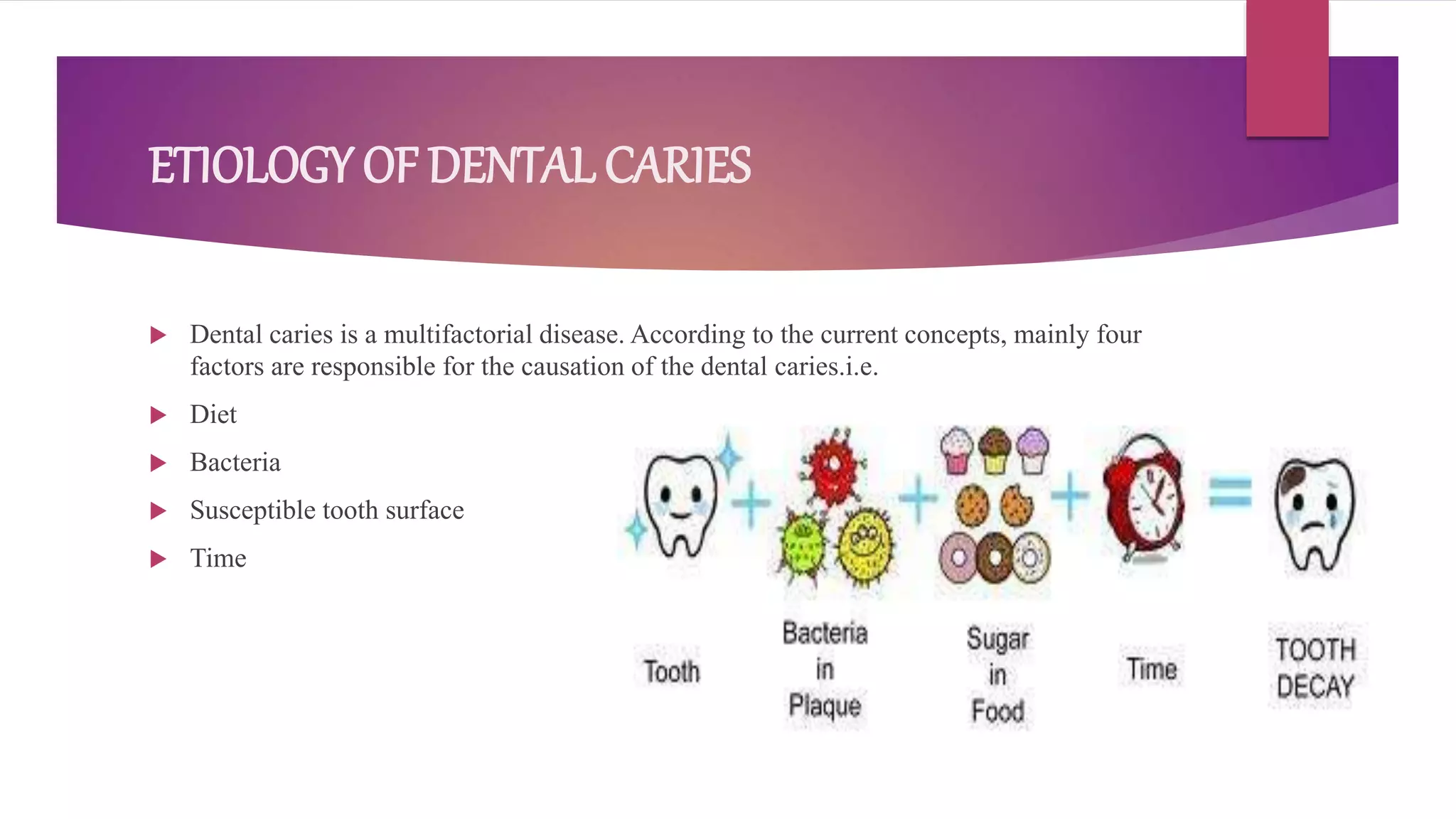 ETIOLOGY OF DENTAL CARIES

Dental caries is a multifactorial disease. According to the current concepts, mainly four factors are responsible for the causation of the dental caries.i.e.

Diet

Bacteria

Susceptible tooth surface

Time

Tooth

Bacteria in Plaque

Sugar in Food

Time

TOOTH DECAY